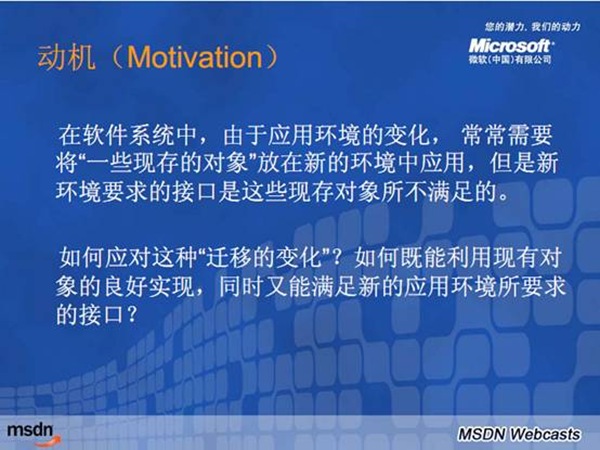 您的潜力，我们的动力
Microsoft
微软（中国）有限公司

动机（Motivation）

在软件系统中，由于应用环境的变化， 常常需要将“一些现存的对象”放在新的环境中应用，但是新环境要求的接口是这些现存对象所不满足的。

如何应对这种“迁移的变化”？如何既能利用现有对象的良好实现，同时又能满足新的应用环境所要求的接口？

msdn

MSDN Webcasts